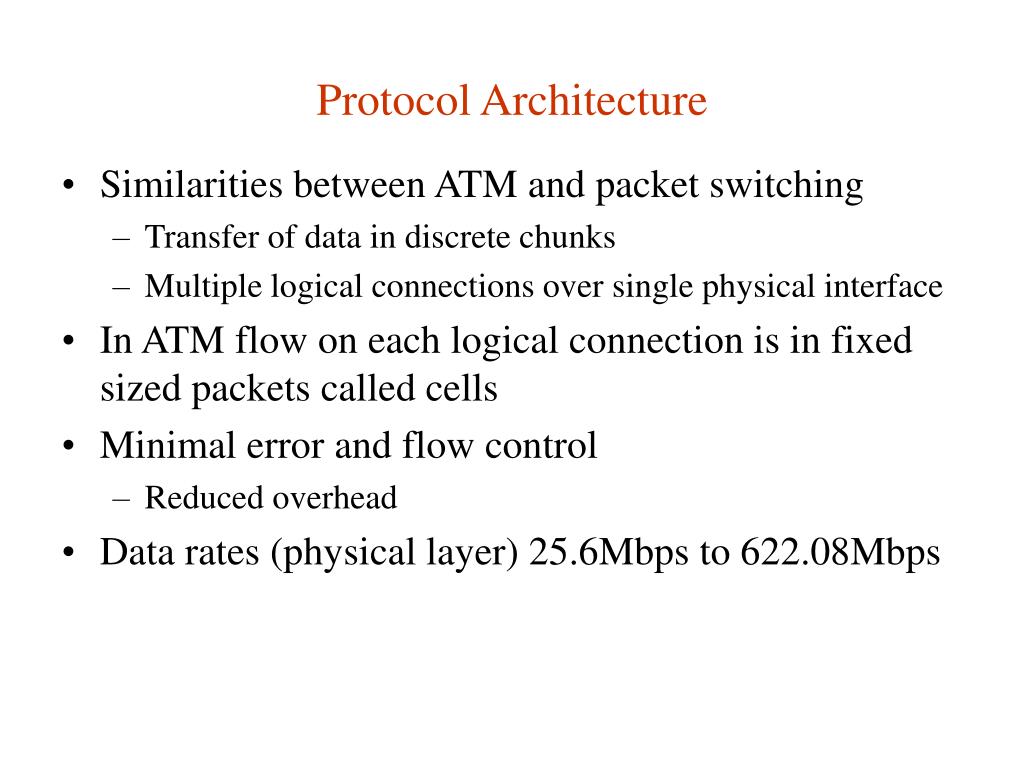 Protocol Architecture

• Similarities between ATM and packet switching
– Transfer of data in discrete chunks
– Multiple logical connections over single physical interface
• In ATM flow on each logical connection is in fixed sized packets called cells
• Minimal error and flow control
– Reduced overhead
• Data rates (physical layer) 25.6Mbps to 622.08Mbps